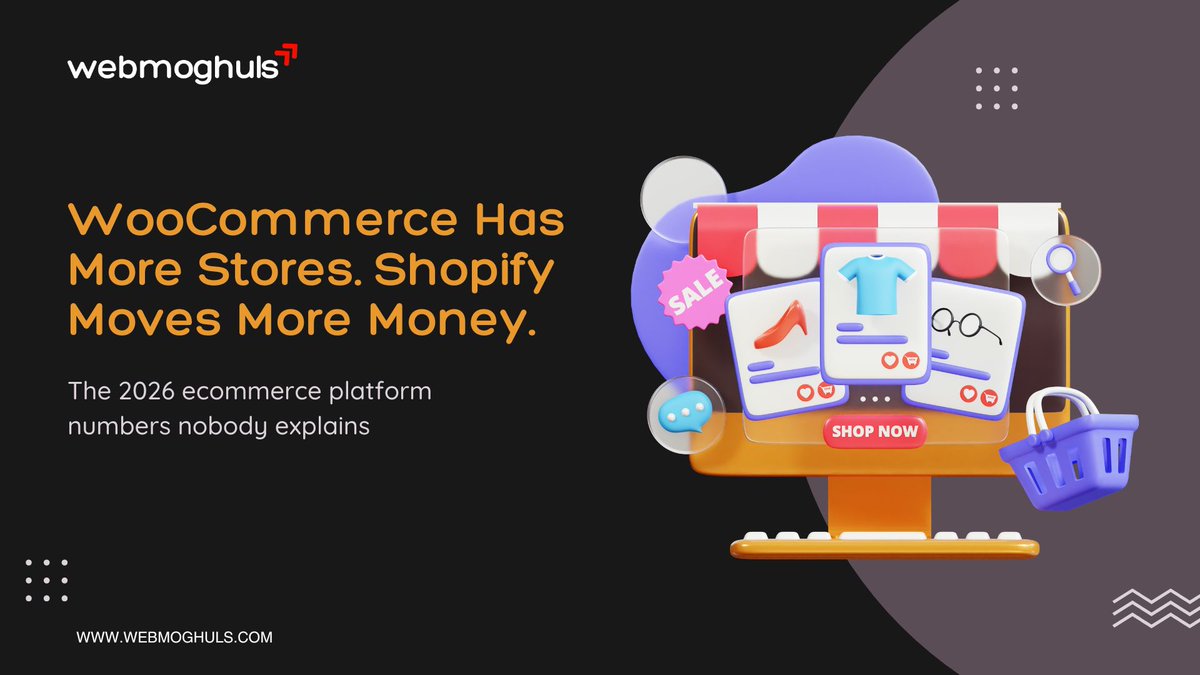 webmoghuls

WooCommerce Has More Stores. Shopify Moves More Money.

The 2026 ecommerce platform numbers nobody explains

SALE

SHOP NOW

WWW.WEBMOGHULS.COM